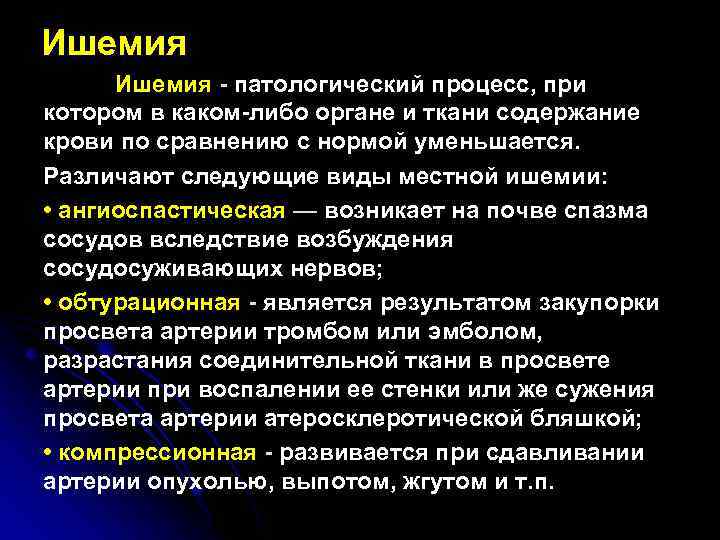 Ишемия

Ишемия - патологический процесс, при котором в каком-либо органе и ткани содержание крови по сравнению с нормой уменьшается.

Различают следующие виды местной ишемии:

• ангиоспастическая — возникает на почве спазма сосудов вследствие возбуждения сосудосуживающих нервов;

• обтурационная - является результатом закупорки просвета артерии тромбом или эмболом, разрастания соединительной ткани в просвете артерии при воспалении ее стенки или же сужения просвета артерии атеросклеротической бляшкой;

• компрессионная - развивается при сдавливании артерии опухолью, выпотом, жгутом и т.п.